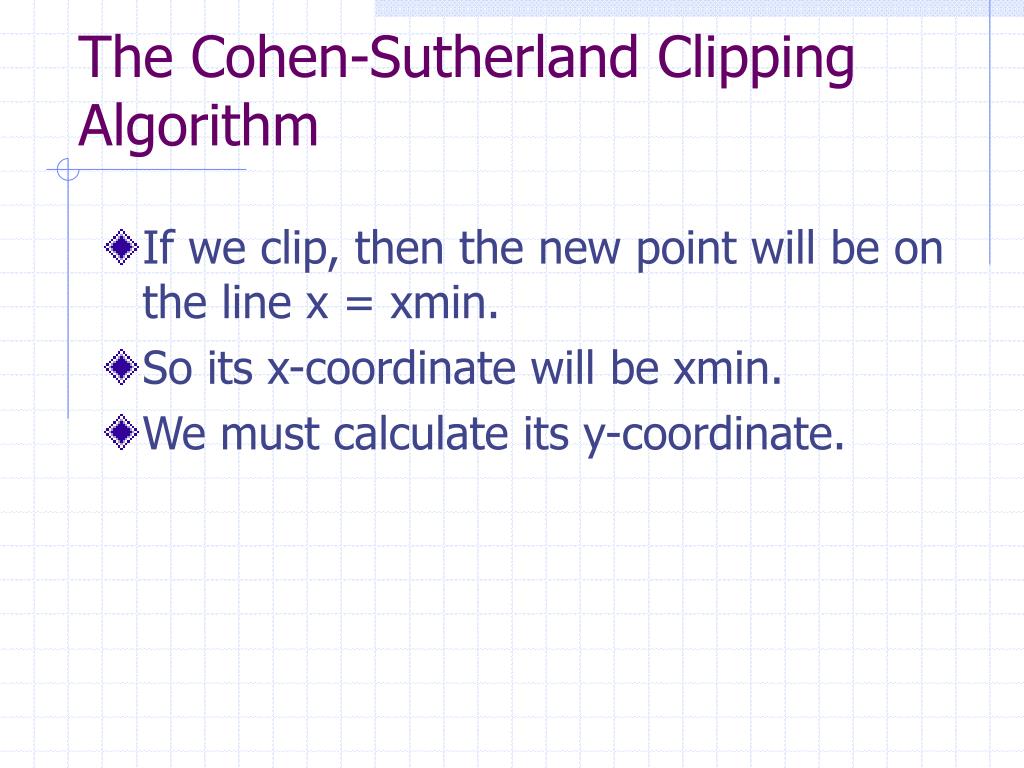 The Cohen-Sutherland Clipping Algorithm

If we clip, then the new point will be on the line x = xmin.

So its x-coordinate will be xmin.

We must calculate its y-coordinate.